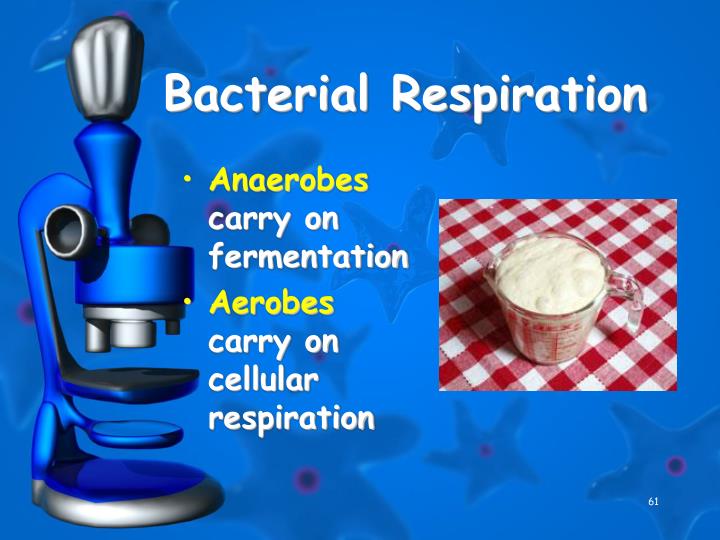 Bacterial Respiration

• Anaerobes carry on fermentation
• Aerobes carry on cellular respiration

61